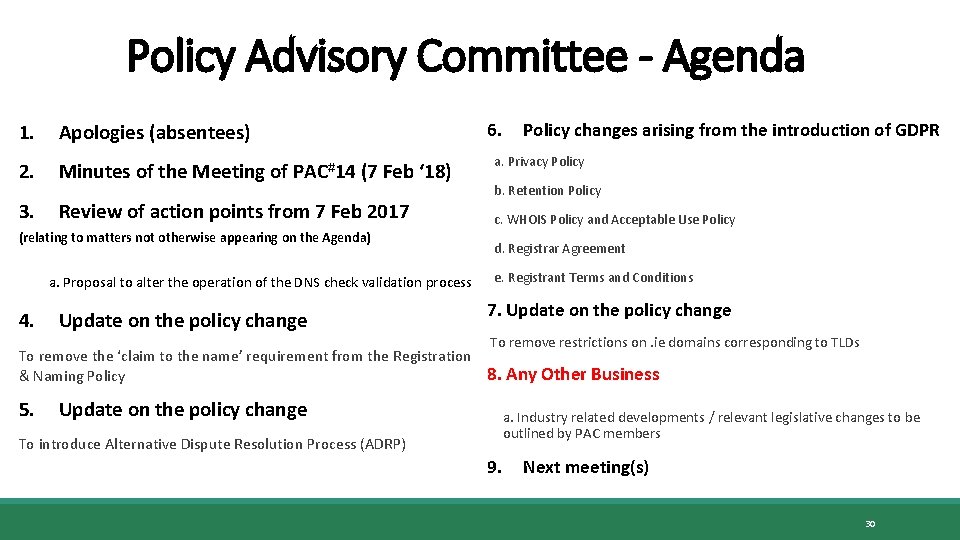 Policy Advisory Committee - Agenda

1. Apologies (absentees)

2. Minutes of the Meeting of PAC#14 (7 Feb '18)

3. Review of action points from 7 Feb 2017

(relating to matters not otherwise appearing on the Agenda)

a. Proposal to alter the operation of the DNS check validation process

4. Update on the policy change

To remove the 'claim to the name' requirement from the Registration & Naming Policy

5. Update on the policy change

To introduce Alternative Dispute Resolution Process (ADRP)

6. Policy changes arising from the introduction of GDPR

a. Privacy Policy

b. Retention Policy

c. WHOIS Policy and Acceptable Use Policy

d. Registrar Agreement

e. Registrant Terms and Conditions

7. Update on the policy change

To remove restrictions on .ie domains corresponding to TLDs

8. Any Other Business

a. Industry related developments / relevant legislative changes to be outlined by PAC members

9. Next meeting(s)

30